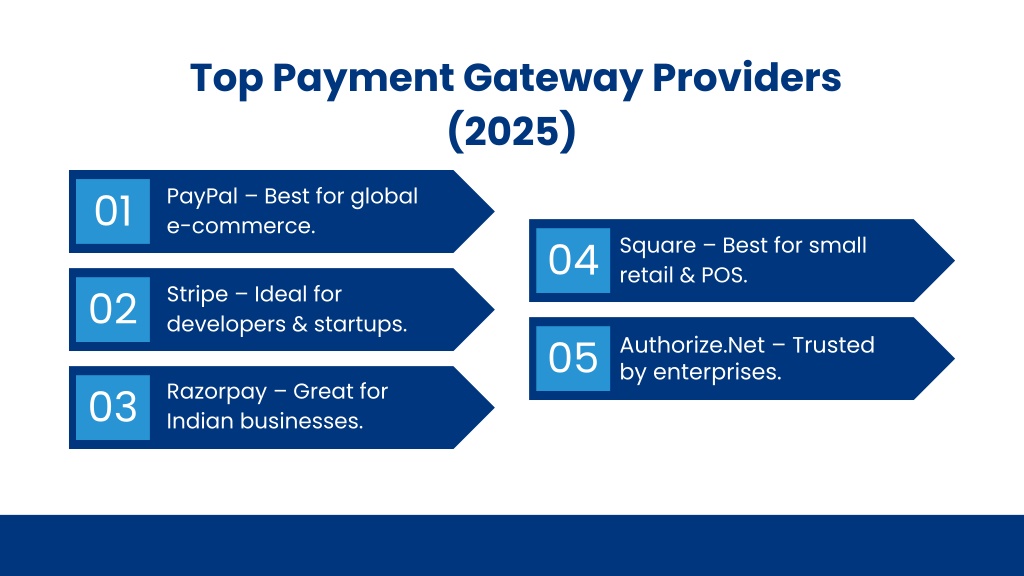 Top Payment Gateway Providers (2025)

01 PayPal – Best for global e-commerce.

02 Stripe – Ideal for developers & startups.

03 Razorpay – Great for Indian businesses.

04 Square – Best for small retail & POS.

05 Authorize.Net – Trusted by enterprises.